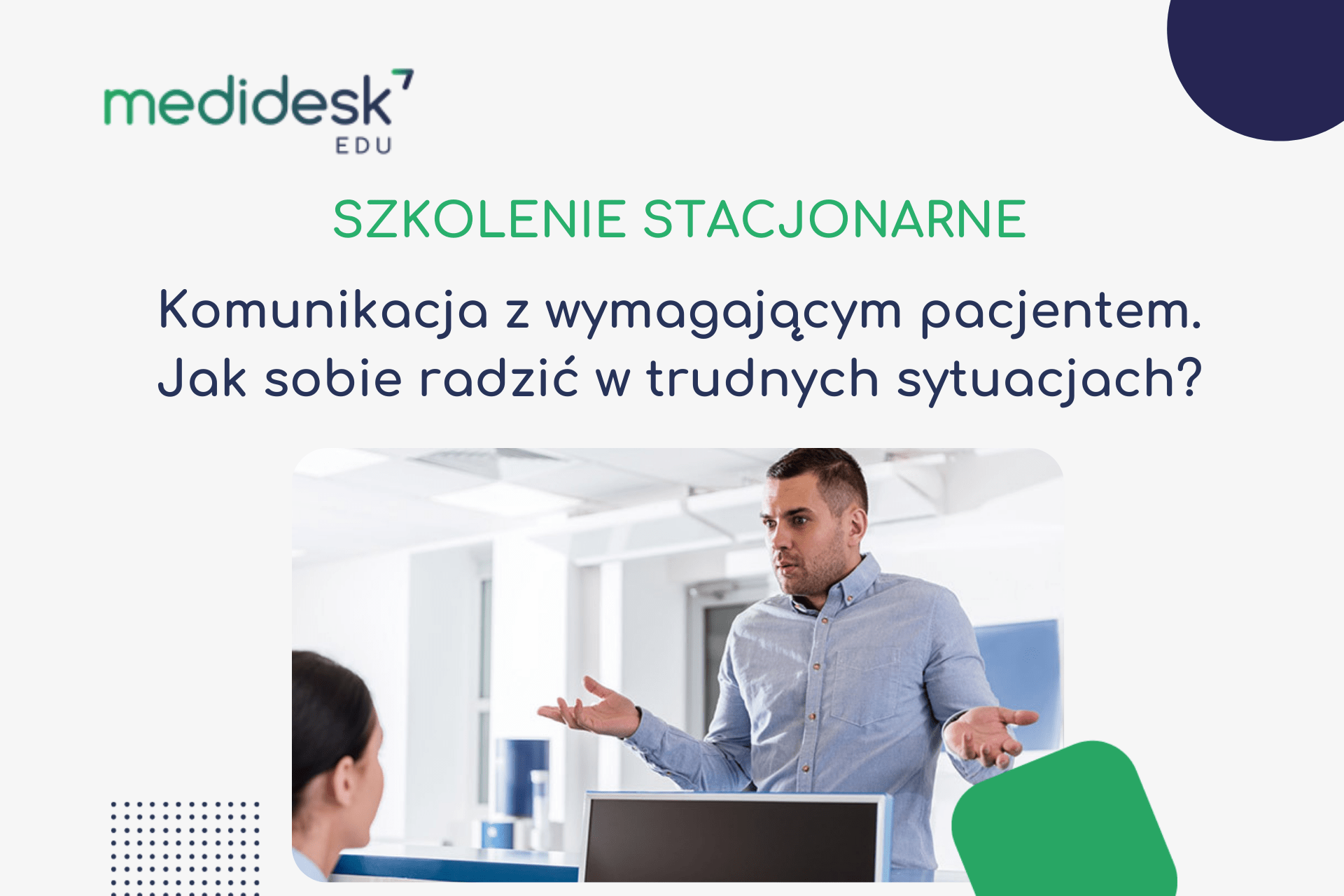 medidesk
EDU

SZKOLENIE STACJONARNE

Komunikacja z wymagającym pacjentem.
Jak sobie radzić w trudnych sytuacjach?